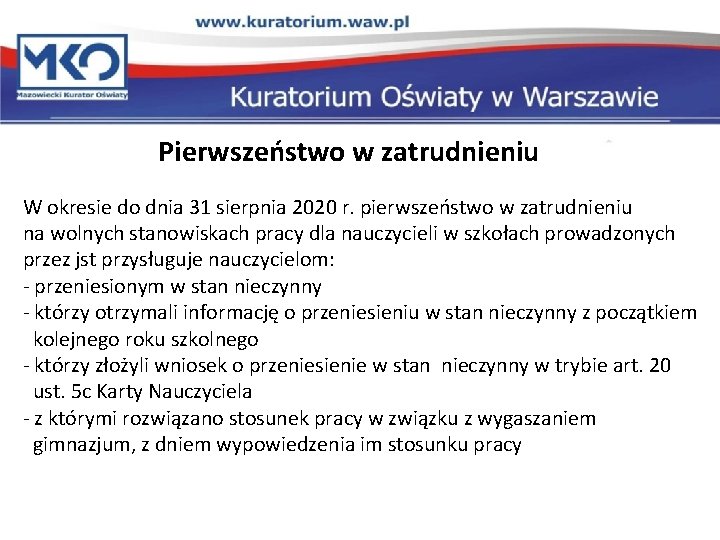 www.kuratorium.waw.pl

MKO
Mazowiecki Kurator Oświaty

Kuratorium Oświaty w Warszawie

Pierwszeństwo w zatrudnieniu

W okresie do dnia 31 sierpnia 2020 r. pierwszeństwo w zatrudnieniu na wolnych stanowiskach pracy dla nauczycieli w szkołach prowadzonych przez jst przysługuje nauczycielom:
- przeniesionym w stan nieczynny
- którzy otrzymali informację o przeniesieniu w stan nieczynny z początkiem kolejnego roku szkolnego
- którzy złożyli wniosek o przeniesienie w stan nieczynny w trybie art. 20 ust. 5c Karty Nauczyciela
- z którymi rozwiązano stosunek pracy w związku z wygaszaniem gimnazjum, z dniem wypowiedzenia im stosunku pracy